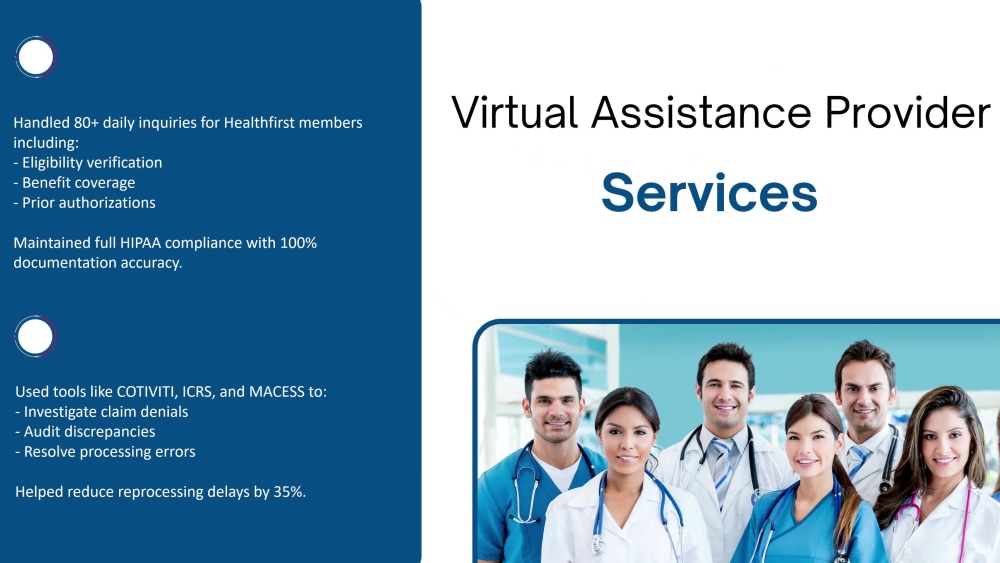 Handled 80+ daily inquiries for Healthfirst members including:
- Eligibility verification
- Benefit coverage
- Prior authorizations

Maintained full HIPAA compliance with 100% documentation accuracy.

Used tools like COTIVITI, ICRS, and MACESS to:
- Investigate claim denials
- Audit discrepancies
- Resolve processing errors

Helped reduce reprocessing delays by 35%.

Virtual Assistance Provider

Services